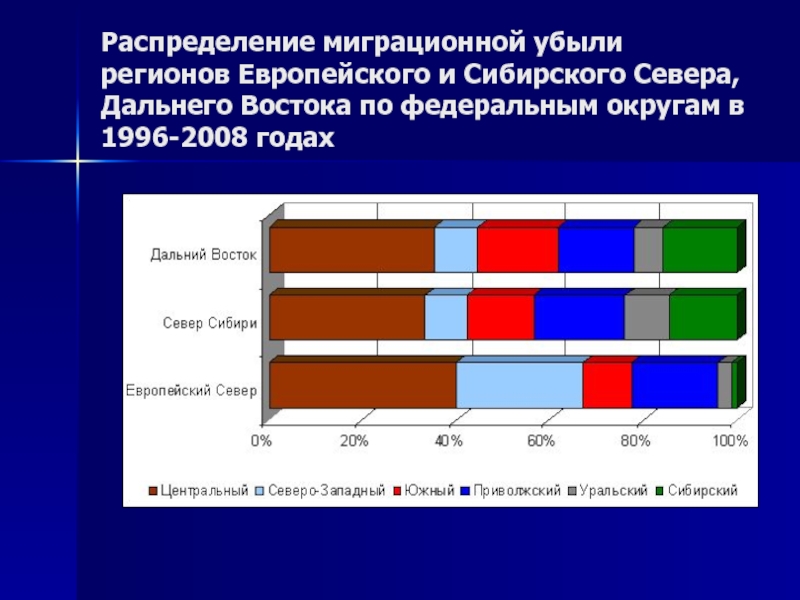 Распределение миграционной убыли регионов Европейского и Сибирского Севера, Дальнего Востока по федеральным округам в 1996-2008 годах

Дальний Восток
Север Сибири
Европейский Север

0%
20%
40%
60%
80%
100%

Центральный
Северо-Западный
Южный
Приволжский
Уральский
Сибирский